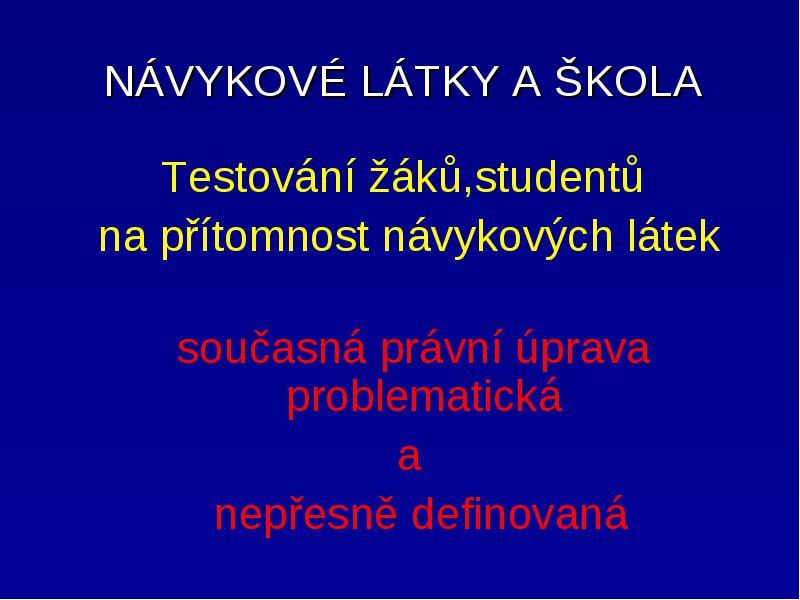 NÁVYKOVÉ LÁTKY A ŠKOLA

Testování žáků,studentů na přítomnost návykových látek

současná právní úprava problematická
a
nepřesně definovaná